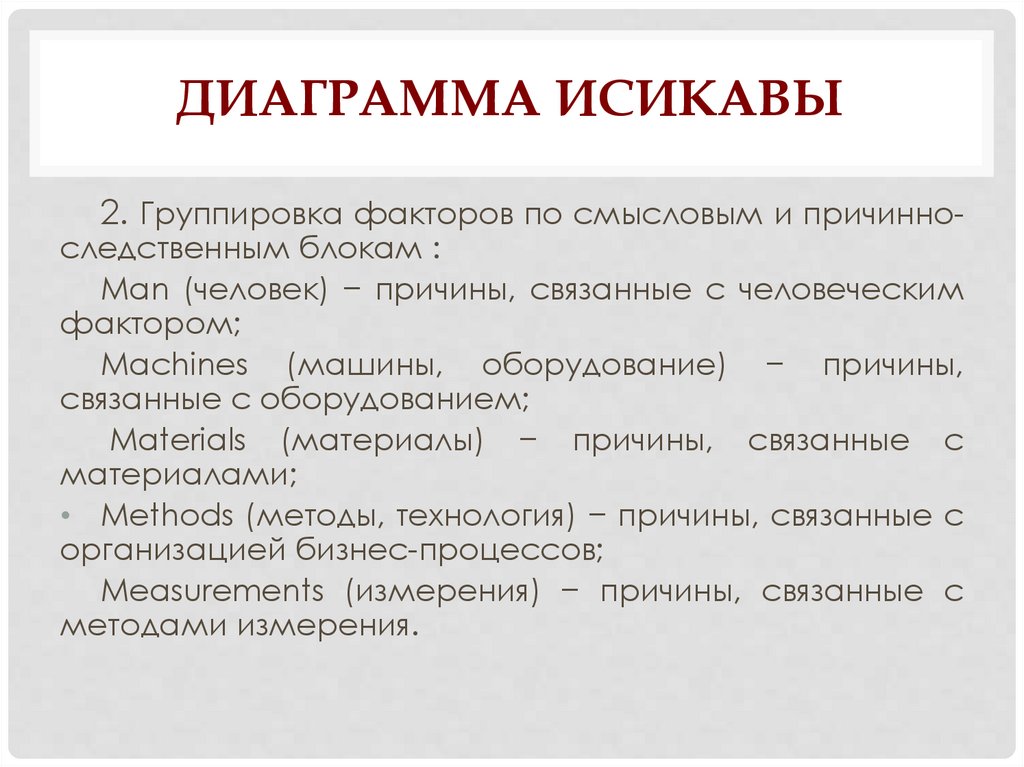 ДИАГРАММА ИСИКАВЫ

2. Группировка факторов по смысловым и причинно-следственным блокам :

Man (человек) − причины, связанные с человеческим фактором;

Machines (машины, оборудование) − причины, связанные с оборудованием;

Materials (материалы) − причины, связанные с материалами;

• Methods (методы, технология) − причины, связанные с организацией бизнес-процессов;

Measurements (измерения) − причины, связанные с методами измерения.